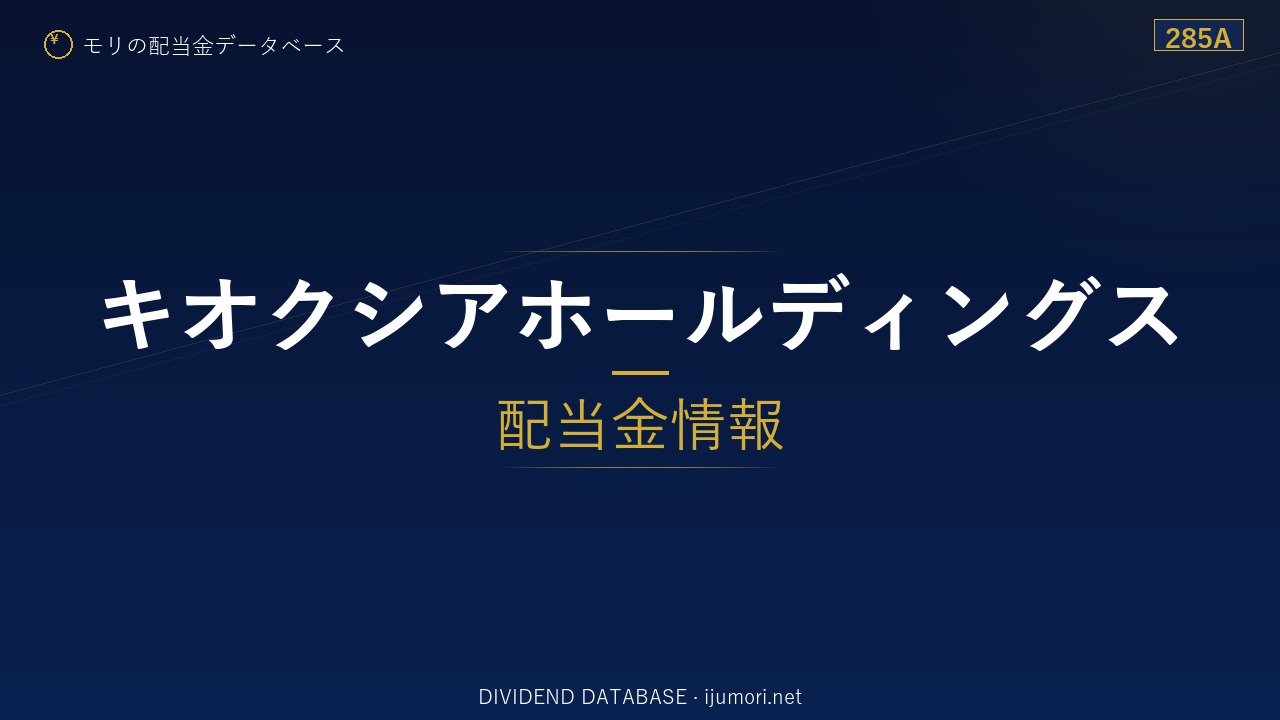 ¥ モリの配当金データベース

285A

キオクシアホールディングス

配当金情報

DIVIDEND DATABASE · ijumori.net